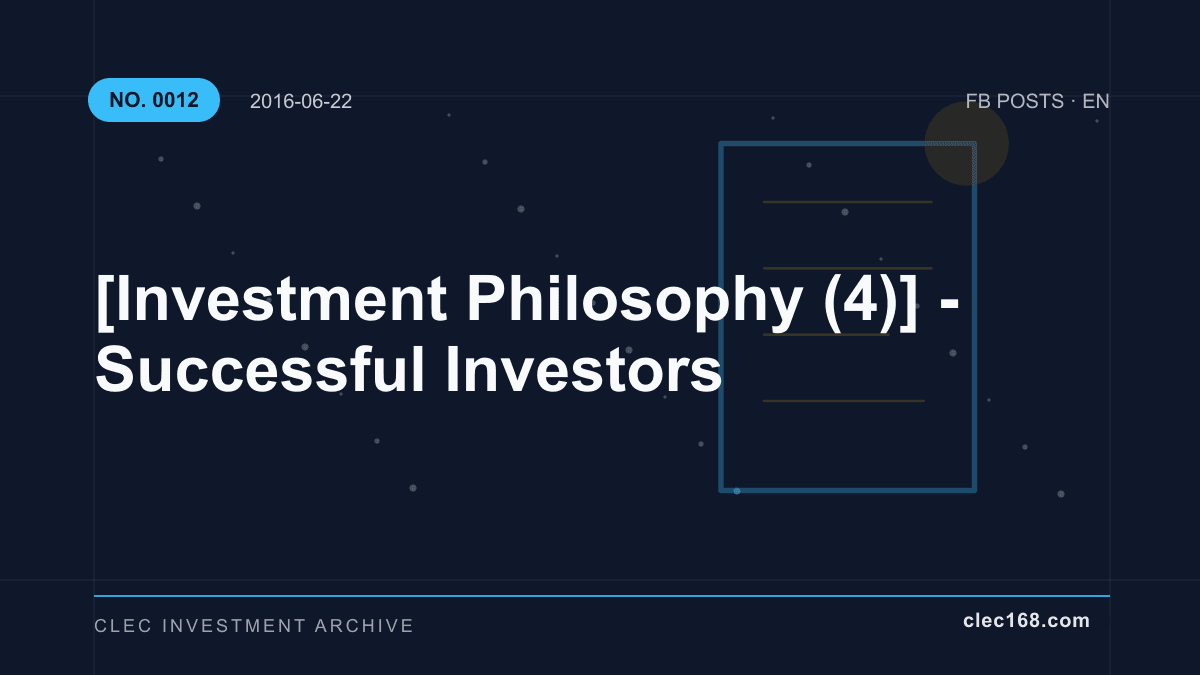 NO. 0012
2016-06-22
FB POSTS · EN

[Investment Philosophy (4)] - Successful Investors

CLEC INVESTMENT ARCHIVE
clec168.com